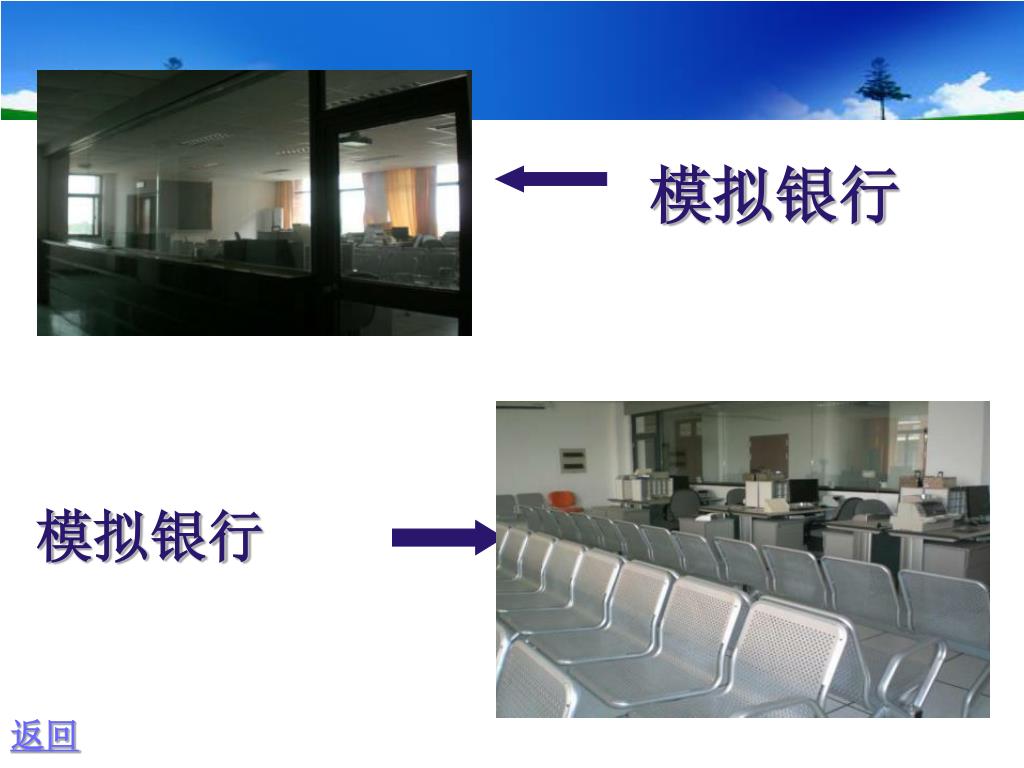 模拟银行

模拟银行

返回